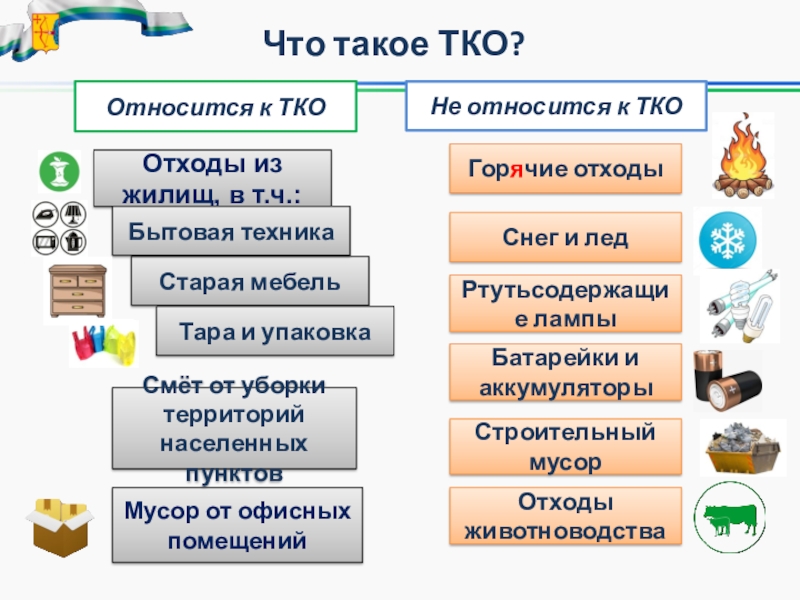 Что такое ТКО?

Относится к ТКО

Отходы из жилищ, в т.ч.:

Бытовая техника

Старая мебель

Тара и упаковка

Смёт от уборки территорий населенных пунктов

Мусор от офисных помещений

Не относится к ТКО

Горячие отходы

Снег и лед

Ртутьсодержащие лампы

Батарейки и аккумуляторы

Строительный мусор

Отходы животноводства